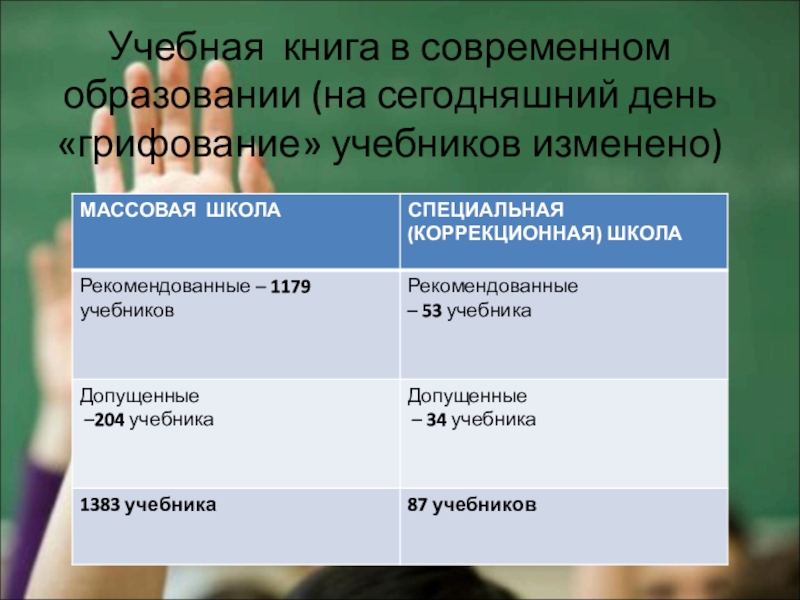 Учебная книга в современном образовании (на сегодняшний день «грифование» учебников изменено)

| МАССОВАЯ ШКОЛА | СПЕЦИАЛЬНАЯ (КОРРЕКЦИОННАЯ) ШКОЛА |
|---|---|
| Рекомендованные – 1179 учебников | Рекомендованные – 53 учебника |
| Допущенные –204 учебника | Допущенные – 34 учебника |
| 1383 учебника | 87 учебников |